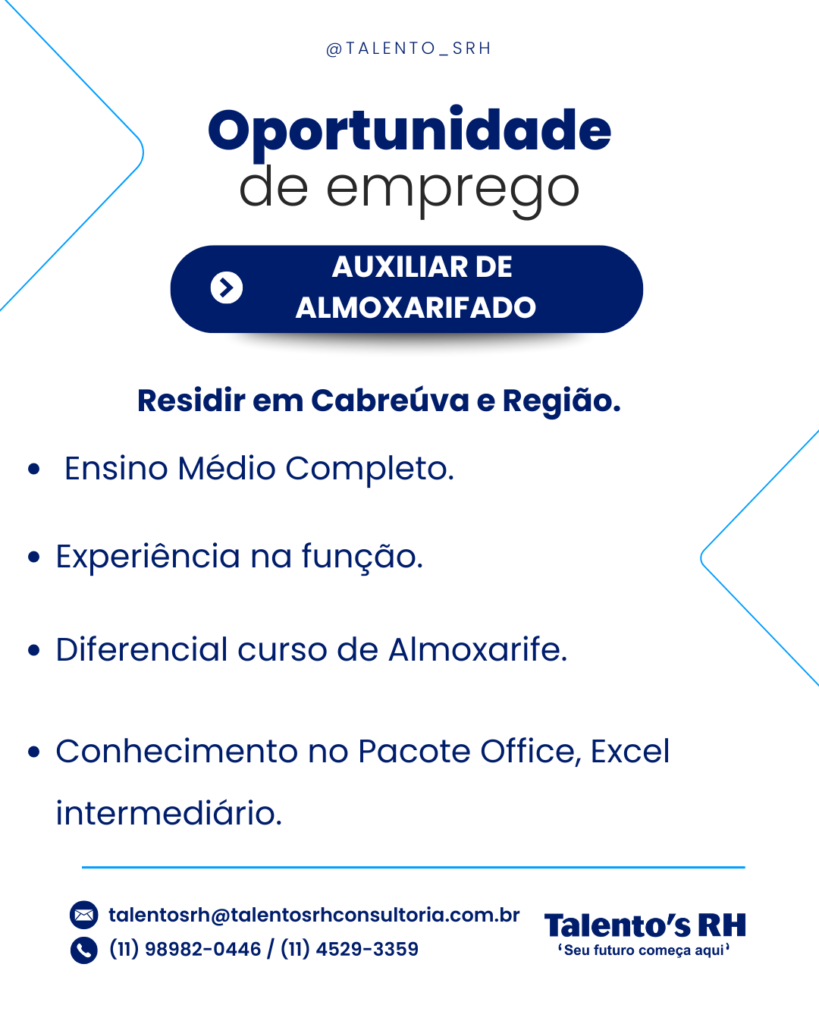 @TALENTO_SRH

Oportunidade
de emprego

AUXILIAR DE ALMOXARIFADO

Residir em Cabreúva e Região.

• Ensino Médio Completo.

• Experiência na função.

• Diferencial curso de Almoxarife.

• Conhecimento no Pacote Office, Excel intermediário.

talentosrh@talentosrhconsultoria.com.br
(11) 98982-0446 / (11) 4529-3359

Talento's RH
'Seu futuro começa aqui'